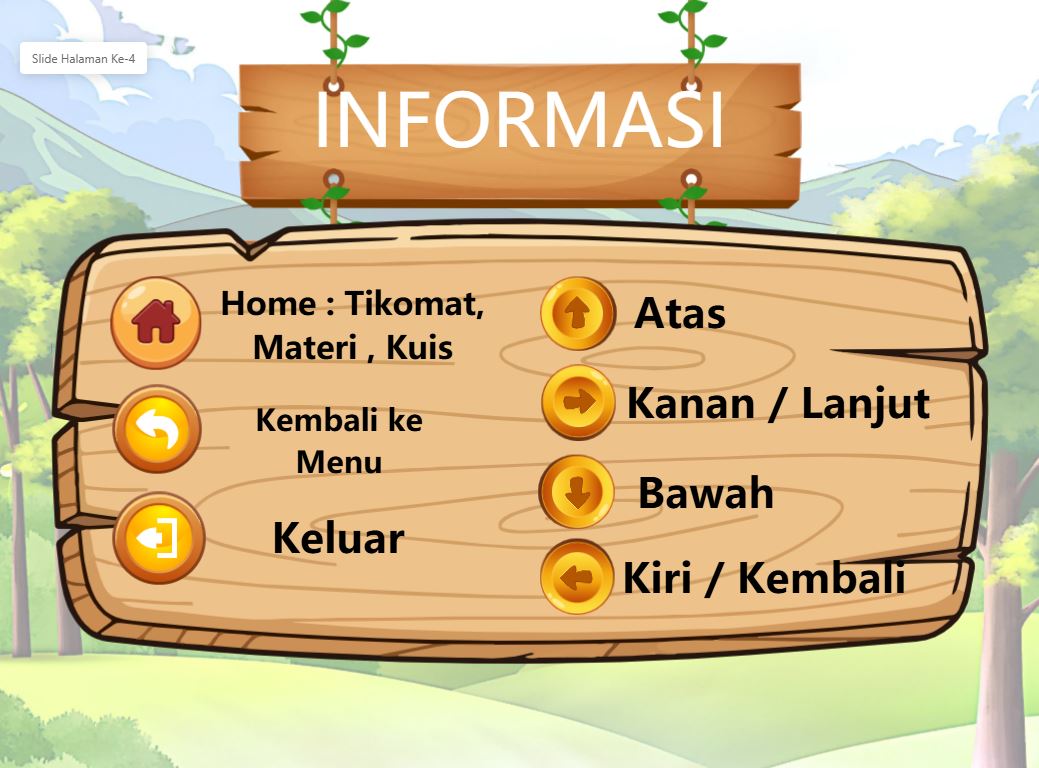 Slide Halaman Ke-4

INFORMASI

Home : Tikomat, Materi , Kuis

Kembali ke Menu

Keluar

Atas

Kanan / Lanjut

Bawah

Kiri / Kembali